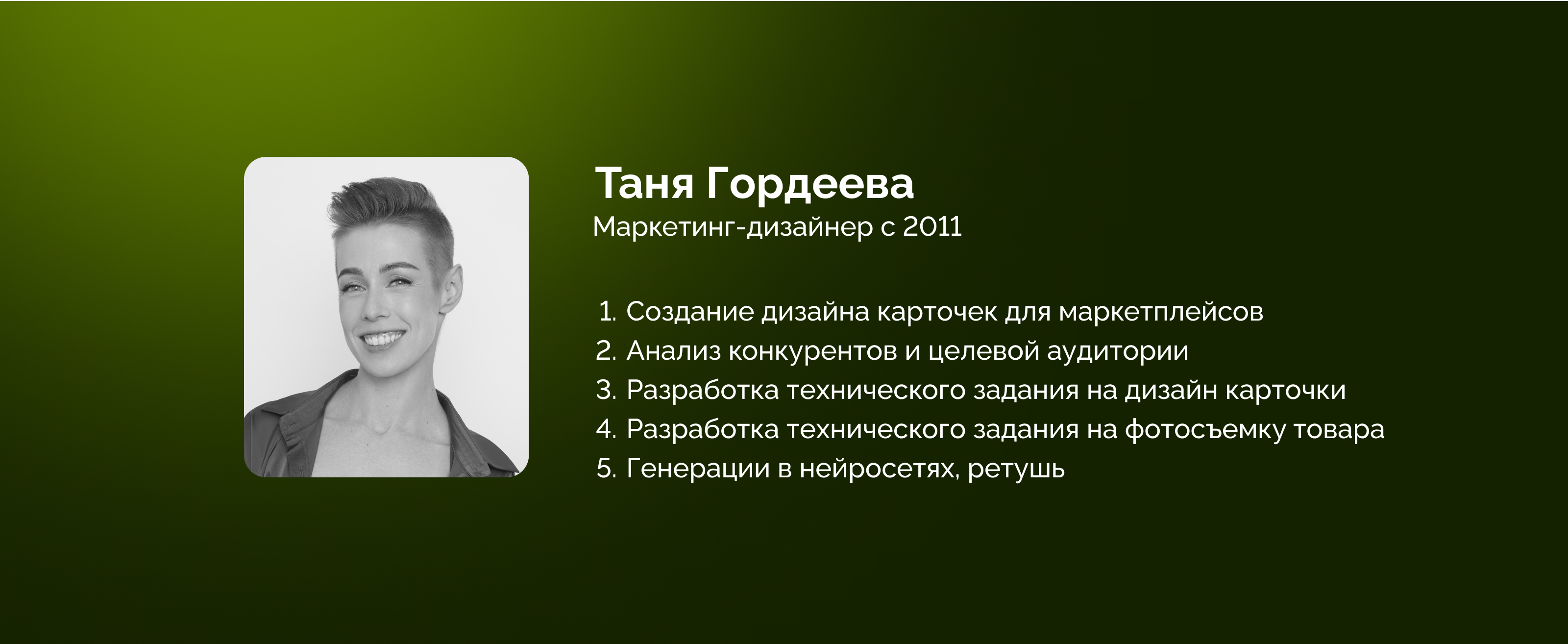 Таня Гордеева
Маркетинг-дизайнер с 2011

1. Создание дизайна карточек для маркетплейсов
2. Анализ конкурентов и целевой аудитории
3. Разработка технического задания на дизайн карточки
4. Разработка технического задания на фотосъемку товара
5. Генерации в нейросетях, ретушь